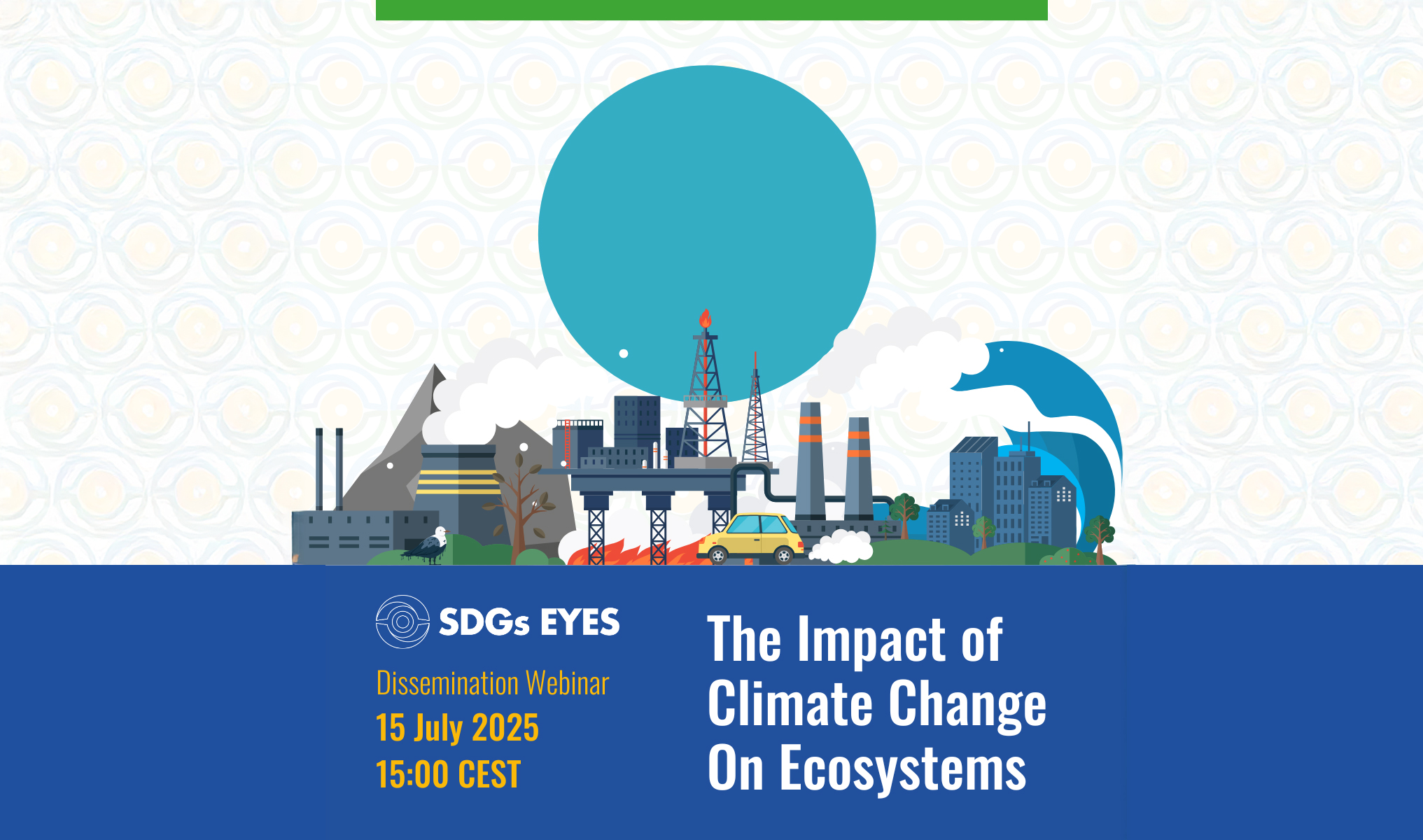 SDGs EYES

Dissemination Webinar

15 July 2025

15:00 CEST

The Impact of Climate Change On Ecosystems